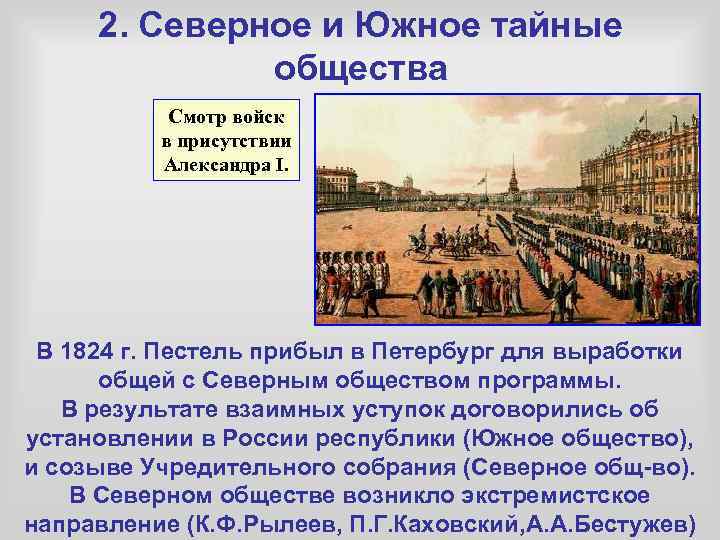 2. Северное и Южное тайные общества

Смотр войск в присутствии Александра I.

В 1824 г. Пестель прибыл в Петербург для выработки общей с Северным обществом программы. В результате взаимных уступок договорились об установлении в России республики (Южное общество), и созыве Учредительного собрания (Северное общ-во). В Северном обществе возникло экстремистское направление (К.Ф.Рылеев, П.Г.Каховский,А.А.Бестужев)